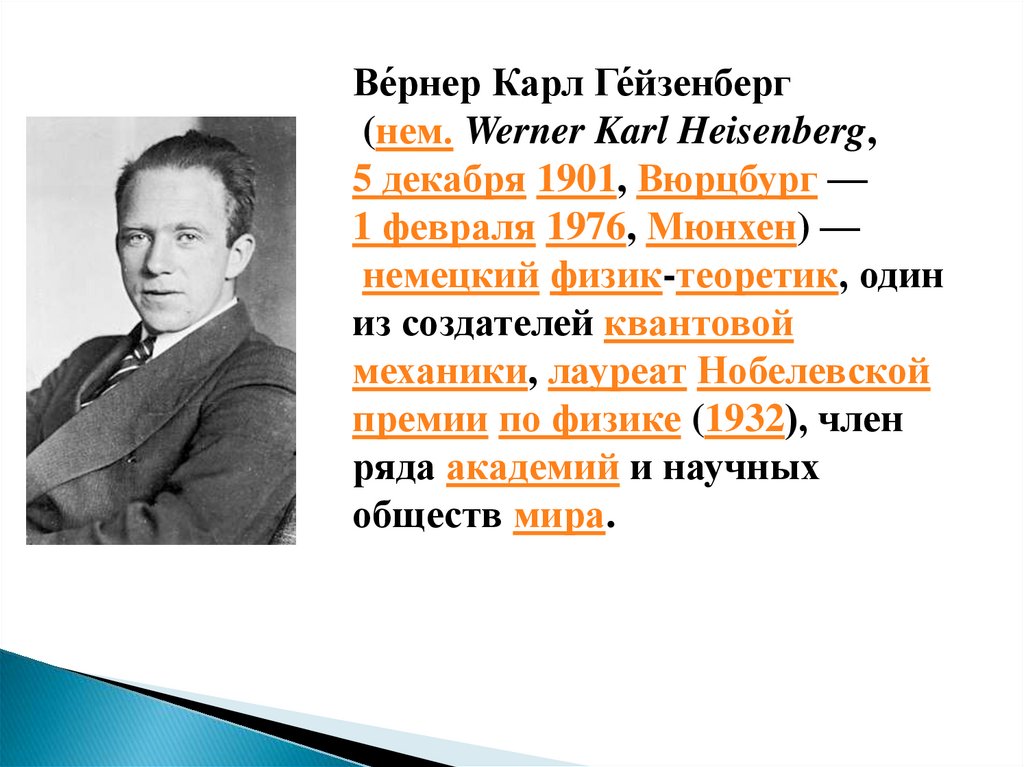 Ве́рнер Карл Ге́йзенберг (нем. Werner Karl Heisenberg, 5 декабря 1901, Вюрцбург — 1 февраля 1976, Мюнхен) — немецкий физик-теоретик, один из создателей квантовой механики, лауреат Нобелевской премии по физике (1932), член ряда академий и научных обществ мира.